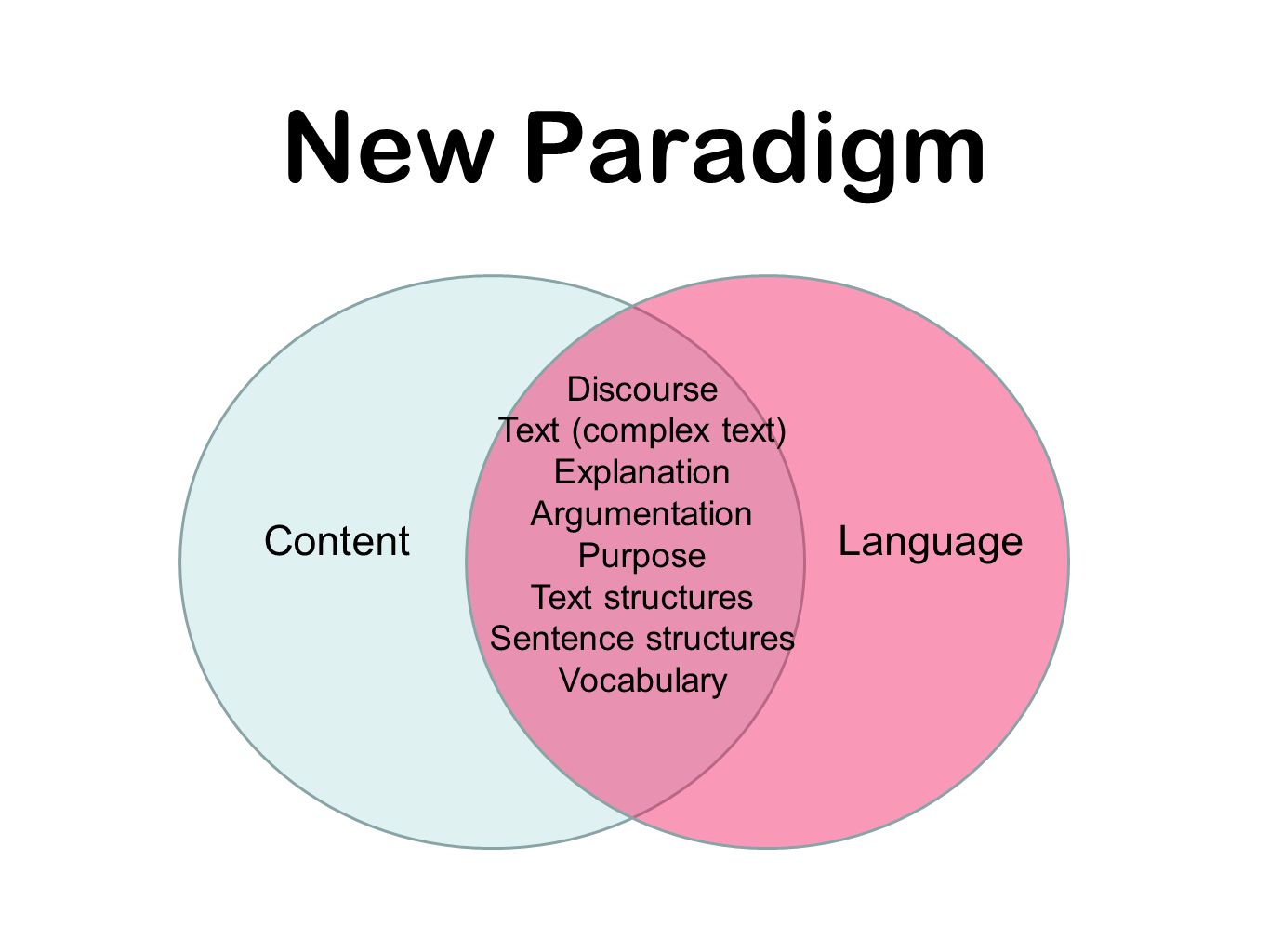 New Paradigm

Content

Discourse
Text (complex text)
Explanation
Argumentation
Purpose
Text structures
Sentence structures
Vocabulary

Language